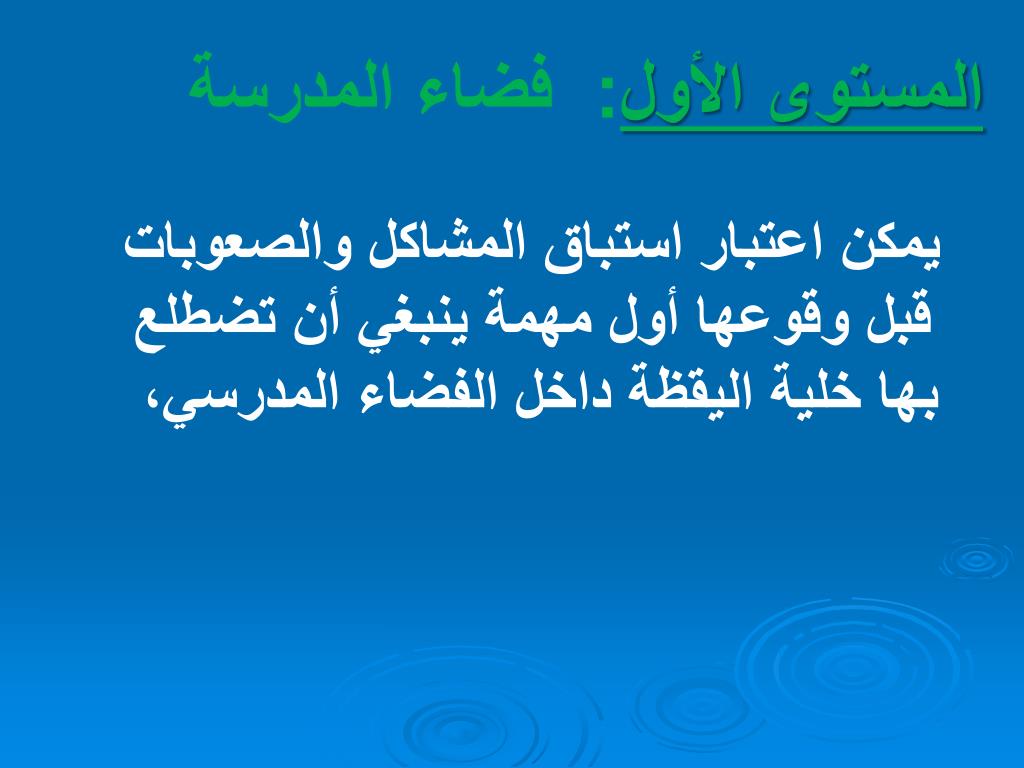 المستوى الأول: فضاء المدرسة

يمكن اعتبار استباق المشاكل والصعوبات قبل وقوعها أول مهمة ينبغي أن تضطلع بها خلية اليقظة داخل الفضاء المدرسي،